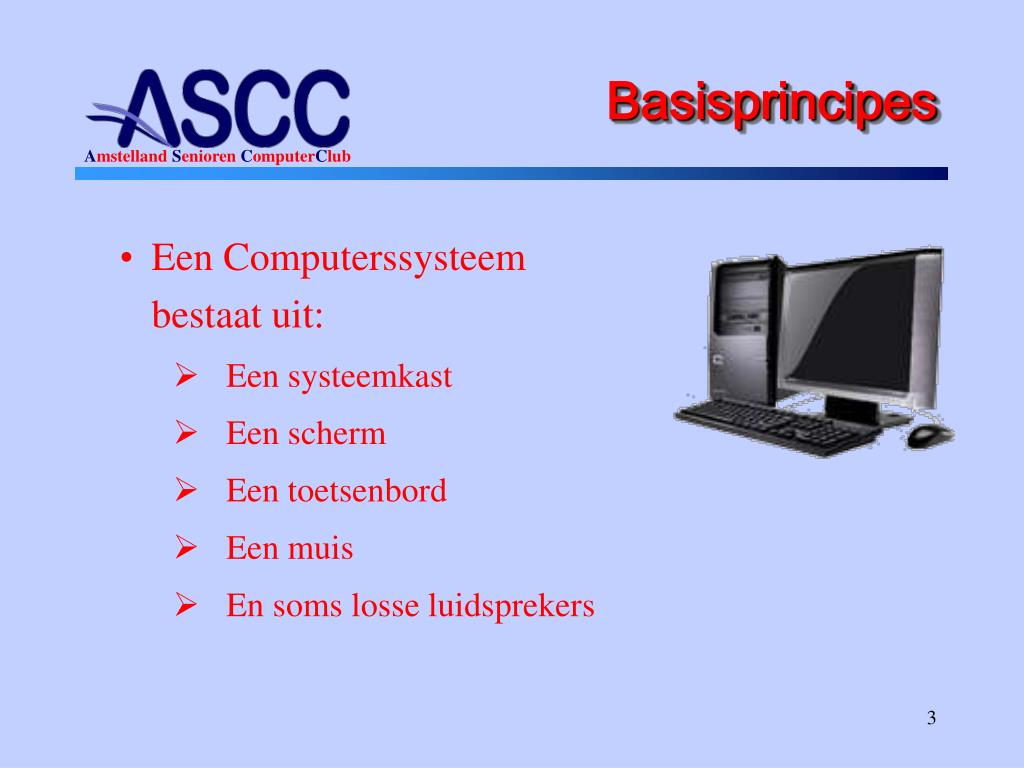 ASCC
Amstelland Senioren ComputerClub

Basisprincipes

• Een Computerssysteem bestaat uit:
➢ Een systeemkast
➢ Een scherm
➢ Een toetsenbord
➢ Een muis
➢ En soms losse luidsprekers

3